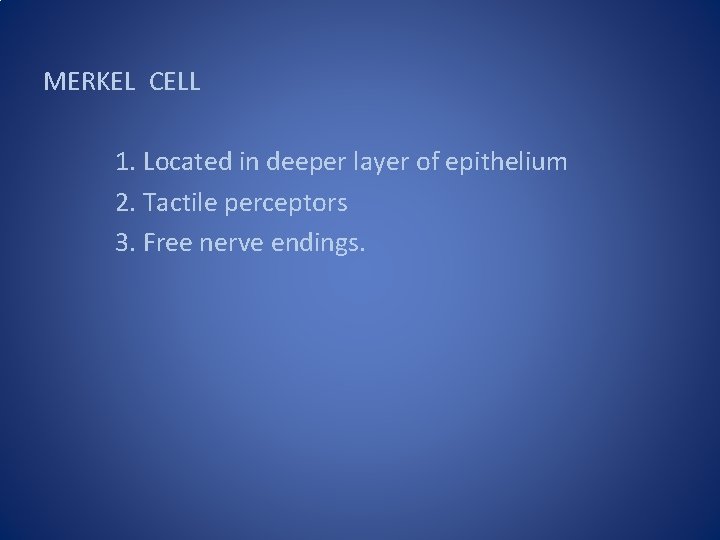 MERKEL CELL

1. Located in deeper layer of epithelium
2. Tactile perceptors
3. Free nerve endings.